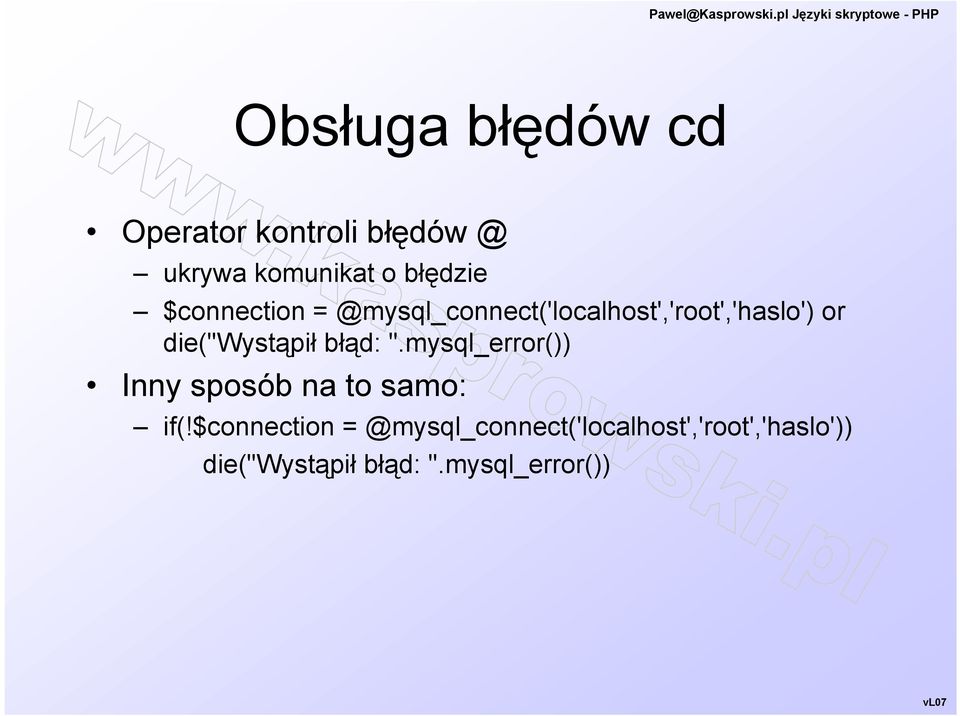 Pawel@Kasprowski.pl Języki skryptowe - PHP

Obsługa błędów cd

• Operator kontroli błędów @
– ukrywa komunikat o błędzie
– $connection = @mysql_connect('localhost','root','haslo') or die("Wystąpił błąd: ".mysql_error())
• Inny sposób na to samo:
– if(!$connection = @mysql_connect('localhost','root','haslo'))
die("Wystąpił błąd: ".mysql_error())

www.kasprowski.pl

vL07